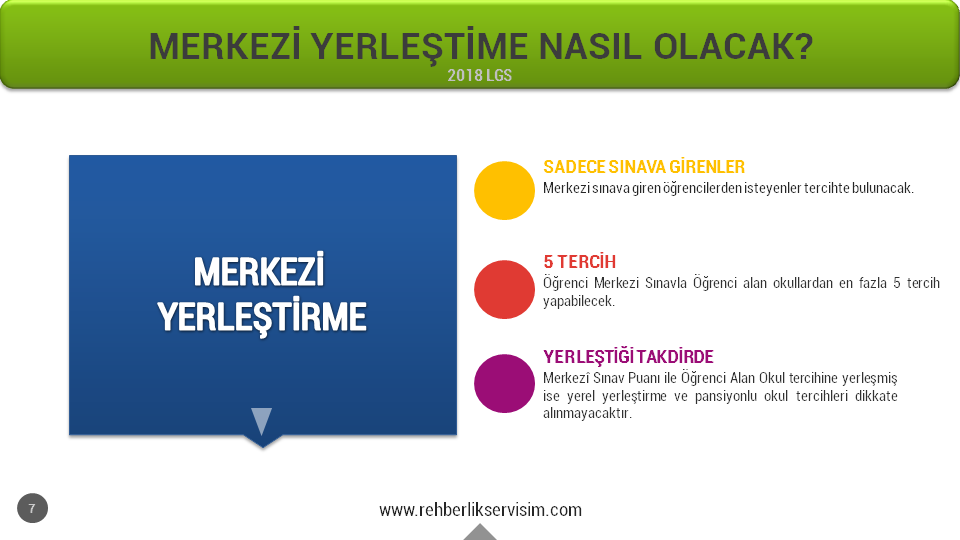 MERKEZİ YERLEŞTİME NASIL OLACAK?
2018 LGS

MERKEZİ YERLEŞTİRME

SADECE SINAVA GİRENLER
Merkezi sınava giren öğrencilerden isteyenler tercihte bulunacak.

5 TERCİH
Öğrenci Merkezi Sınavla Öğrenci alan okullardan en fazla 5 tercih yapabilecek.

YERLEŞTİĞİ TAKDİRDE
Merkezi Sınav Puanı ile Öğrenci Alan Okul tercihine yerleşmiş ise yerel yerleştirme ve pansiyonlu okul tercihleri dikkate alınmayacaktır.

7

www.rehberlikservisim.com